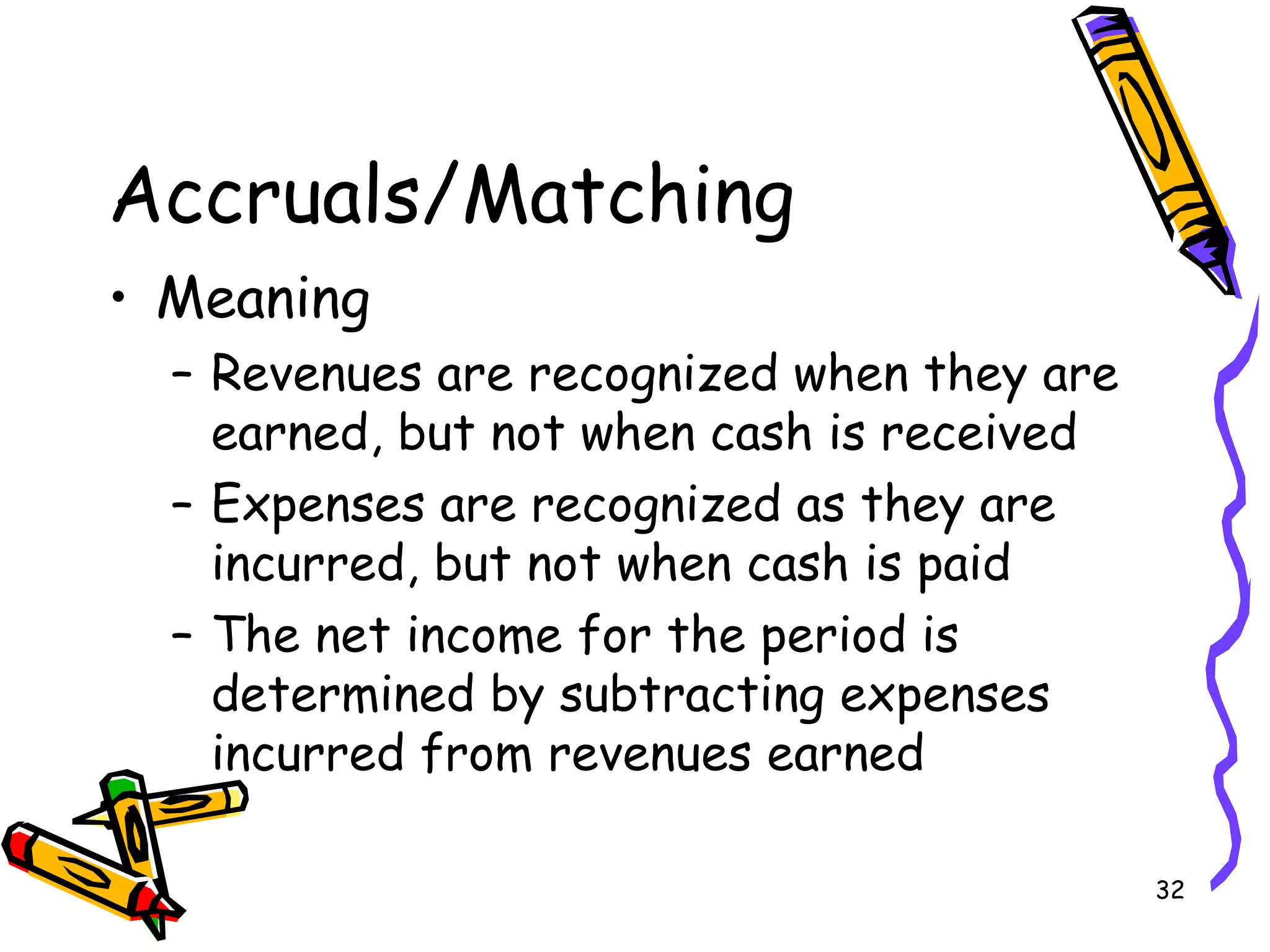 Accruals/Matching

• Meaning
– Revenues are recognized when they are earned, but not when cash is received
– Expenses are recognized as they are incurred, but not when cash is paid
– The net income for the period is determined by subtracting expenses incurred from revenues earned

32